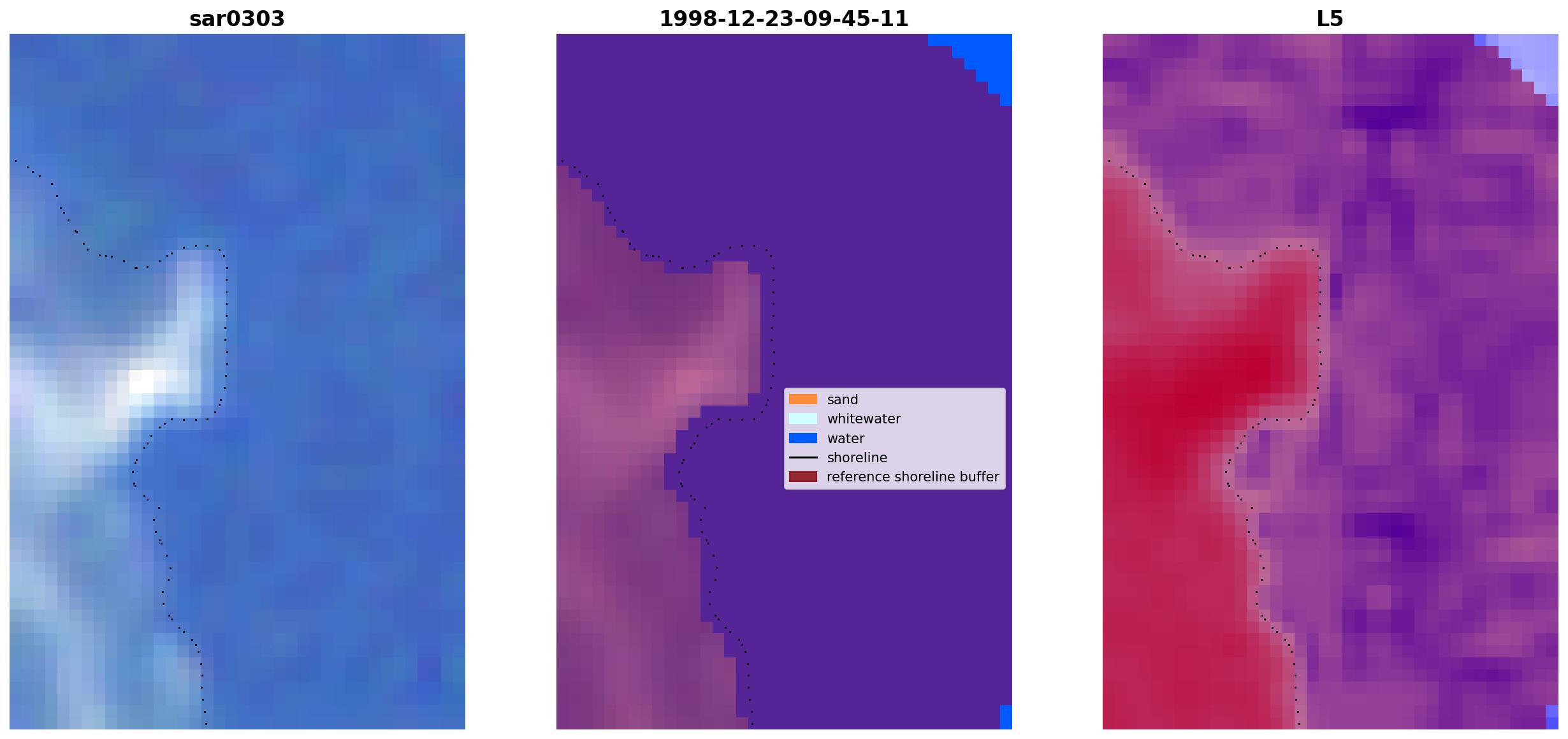 sar0303

1998-12-23-09-45-11

sand
whitewater
water
shoreline
reference shoreline buffer

L5